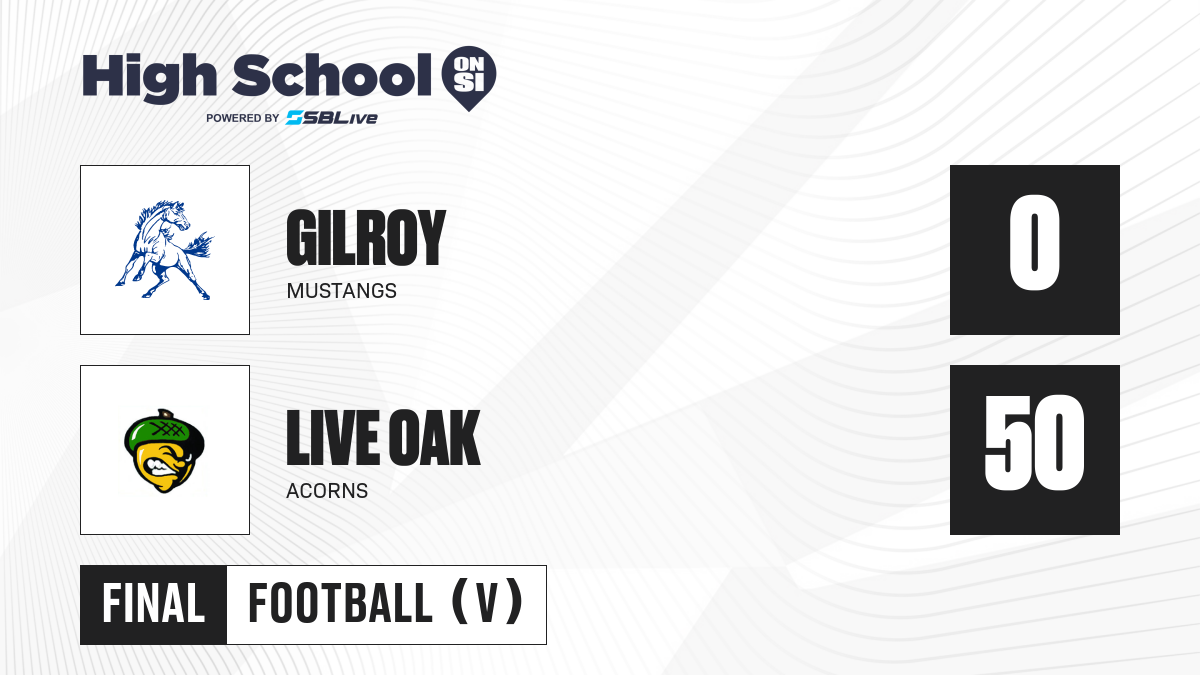 High School ON SI
POWERED BY SBLive

GILROY
MUSTANGS
0

LIVE OAK
ACORNS
50

FINAL
FOOTBALL (V)